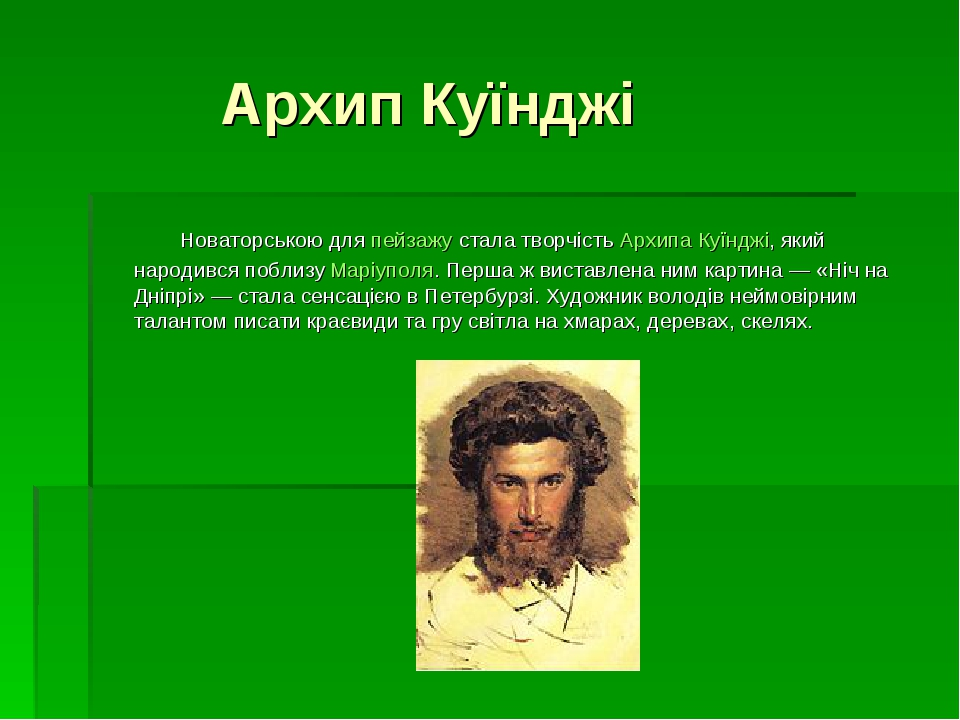 Архип Куїнджі

Новаторською для пейзажу стала творчість Архипа Куїнджі, який народився поблизу Маріуполя. Перша ж виставлена ним картина — «Ніч на Дніпрі» — стала сенсацією в Петербурзі. Художник володів неймовірним талантом писати краєвиди та гру світла на хмарах, деревах, скелях.